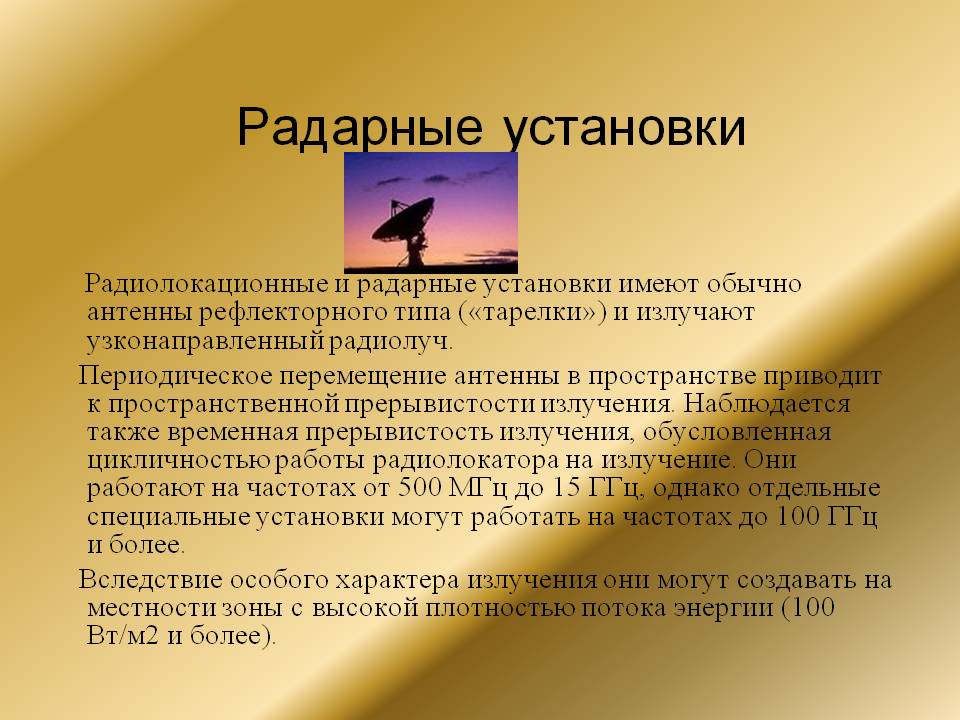 Радарные установки

Радиолокационные и радарные установки имеют обычно антенны рефлекторного типа («тарелки») и излучают узконаправленный радиолуч.

Периодическое перемещение антенны в пространстве приводит к пространственной прерывистости излучения. Наблюдается также временная прерывистость излучения, обусловленная цикличностью работы радиолокатора на излучение. Они работают на частотах от 500 МГц до 15 ГГц, однако отдельные специальные установки могут работать на частотах до 100 ГГц и более.

Вследствие особого характера излучения они могут создавать на местности зоны с высокой плотностью потока энергии (100 Вт/м2 и более).